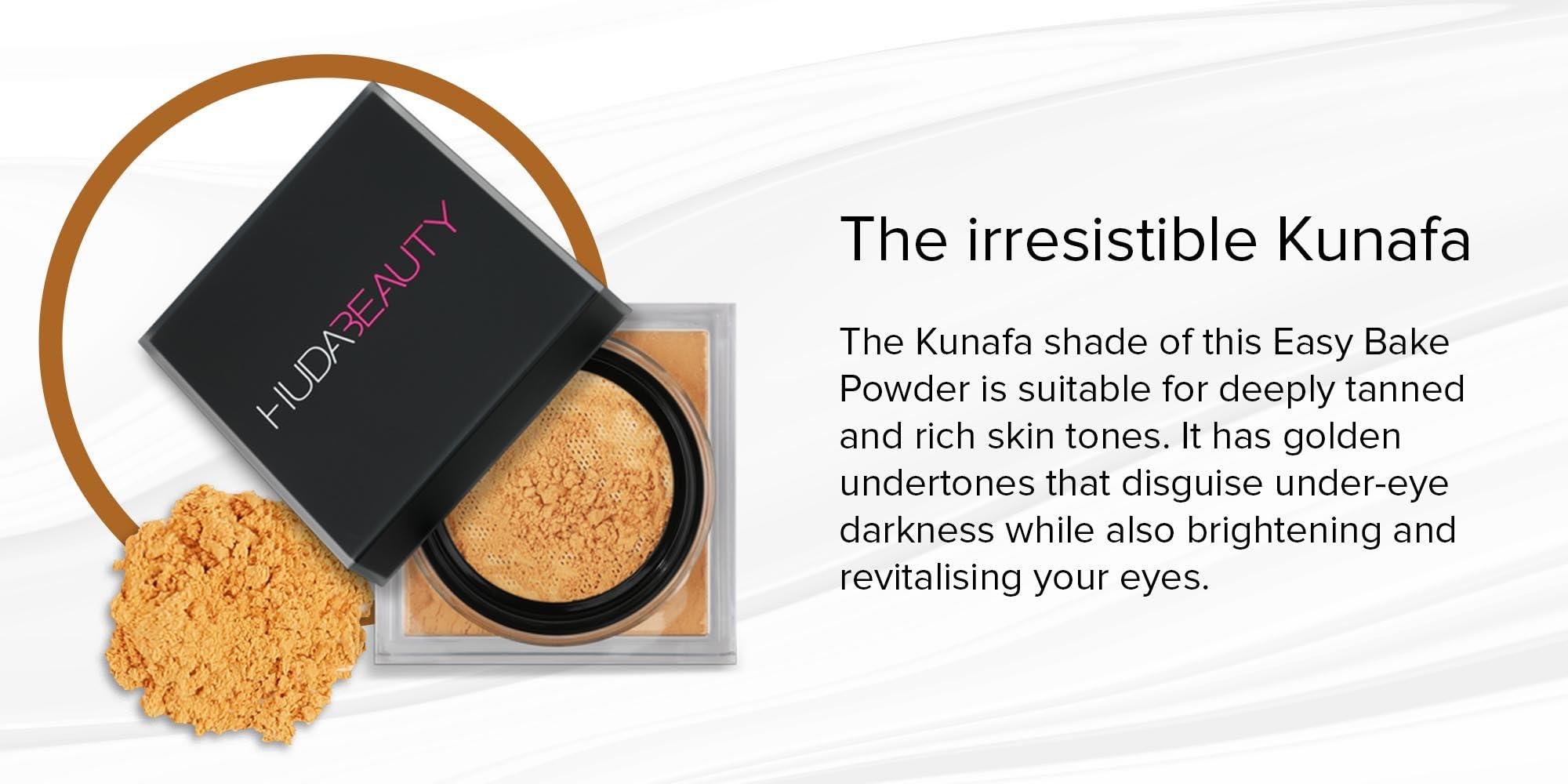 HUDABEAUTY

The irresistible Kunafa

The Kunafa shade of this Easy Bake Powder is suitable for deeply tanned and rich skin tones. It has golden undertones that disguise under-eye darkness while also brightening and revitalising your eyes.